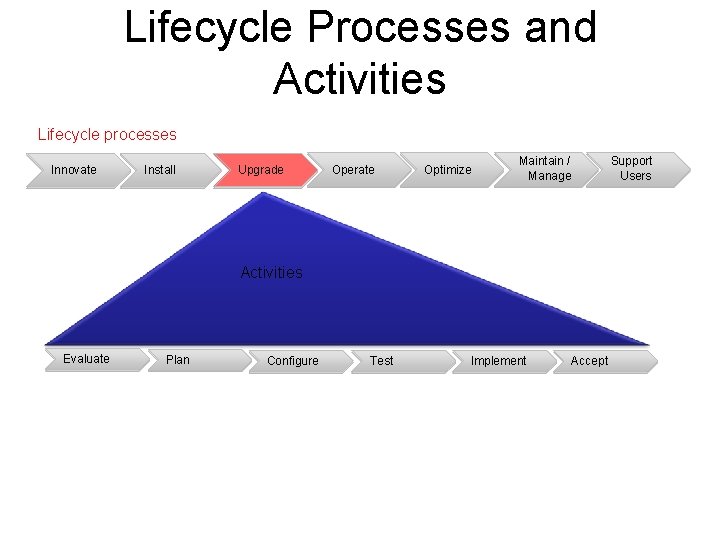 Lifecycle Processes and Activities

Lifecycle processes

Innovate
Install
Upgrade
Operate
Optimize
Maintain / Manage
Support Users

Activities

Evaluate
Plan
Configure
Test
Implement
Accept